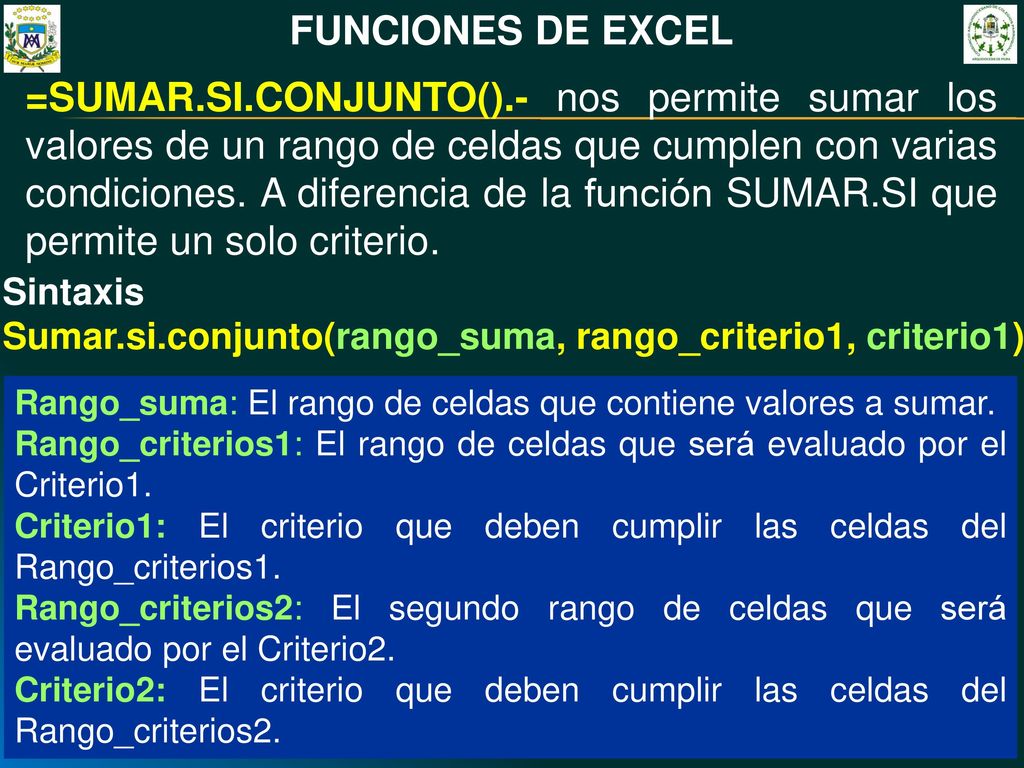 FUNCIONES DE EXCEL

=SUMAR.SI.CONJUNTO().- nos permite sumar los valores de un rango de celdas que cumplen con varias condiciones. A diferencia de la función SUMAR.SI que permite un solo criterio.

Sintaxis
Sumar.si.conjunto(rango_suma, rango_criterio1, criterio1)

Rango_suma: El rango de celdas que contiene valores a sumar.
Rango_criterios1: El rango de celdas que será evaluado por el Criterio1.
Criterio1: El criterio que deben cumplir las celdas del Rango_criterios1.
Rango_criterios2: El segundo rango de celdas que será evaluado por el Criterio2.
Criterio2: El criterio que deben cumplir las celdas del Rango_criterios2.